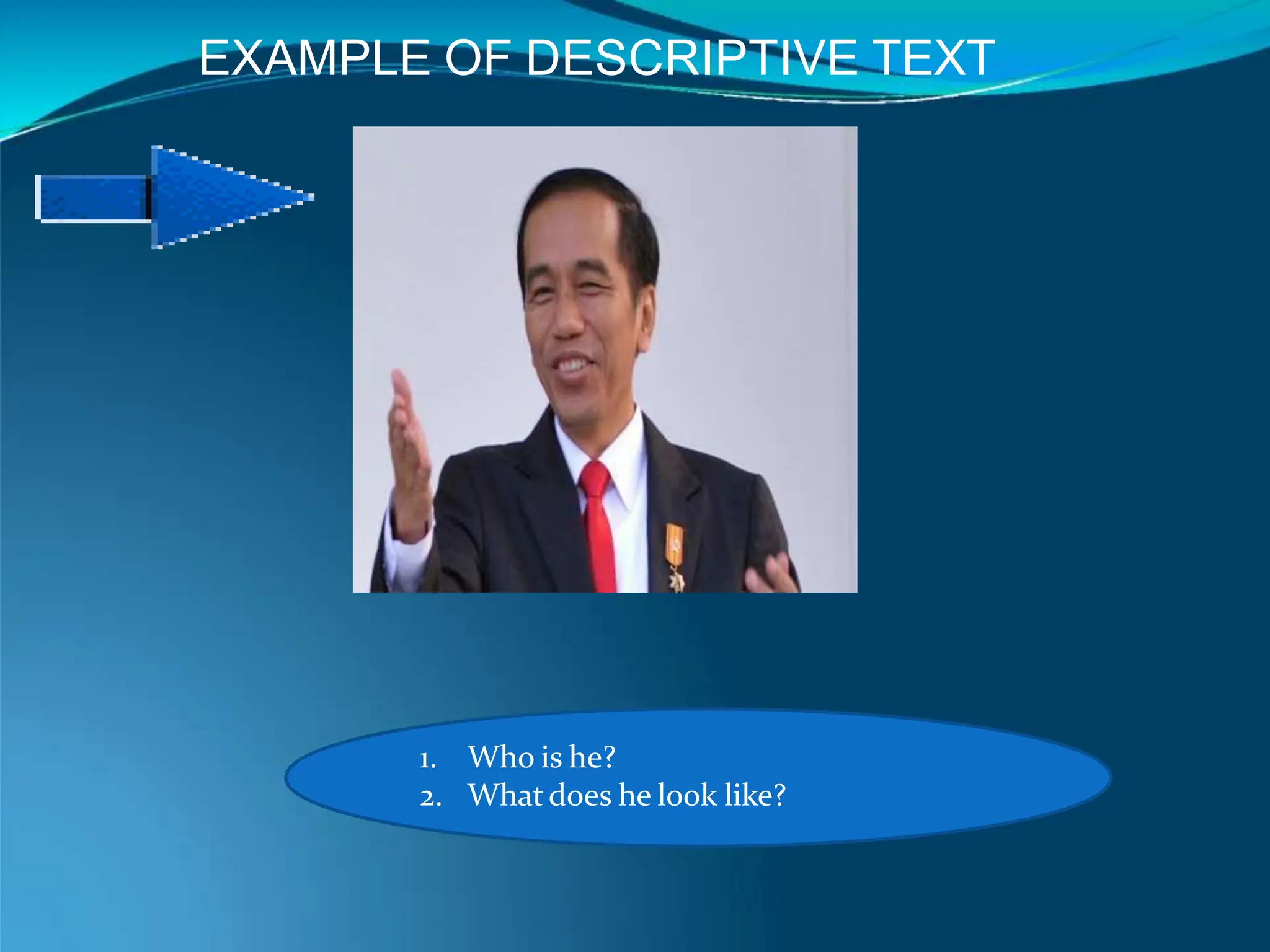 EXAMPLE OF DESCRIPTIVE TEXT

1. Who is he?
2. What does he look like?